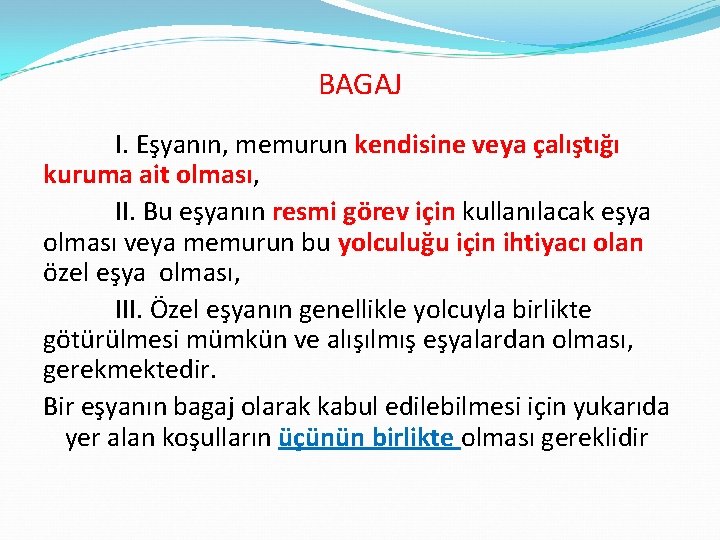 BAGAJ

I. Eşyanın, memurun kendisine veya çalıştığı kuruma ait olması,

II. Bu eşyanın resmi görev için kullanılacak eşya olması veya memurun bu yolculuğu için ihtiyacı olan özel eşya olması,

III. Özel eşyanın genellikle yolcuyla birlikte götürülmesi mümkün ve alışılmış eşyalardan olması, gerekmektedir.

Bir eşyanın bagaj olarak kabul edilebilmesi için yukarıda yer alan koşulların üçünün birlikte olması gereklidir